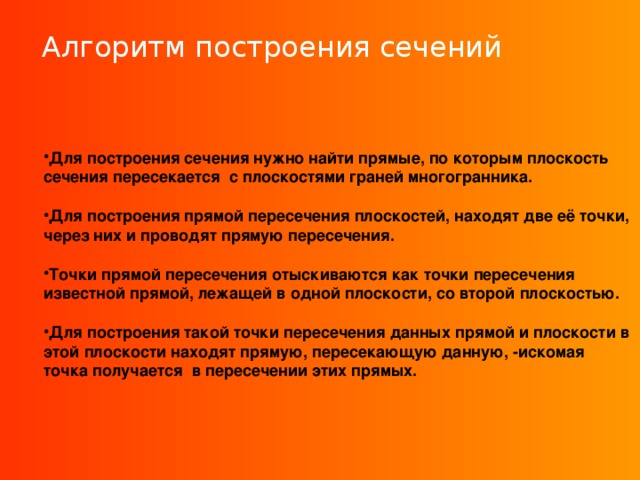 Алгоритм построения сечений

•Для построения сечения нужно найти прямые, по которым плоскость сечения пересекается с плоскостями граней многогранника.

•Для построения прямой пересечения плоскостей, находят две её точки, через них и проводят прямую пересечения.

•Точки прямой пересечения отыскиваются как точки пересечения известной прямой, лежащей в одной плоскости, со второй плоскостью.

•Для построения такой точки пересечения данных прямой и плоскости в этой плоскости находят прямую, пересекающую данную, -искомая точка получается в пересечении этих прямых.